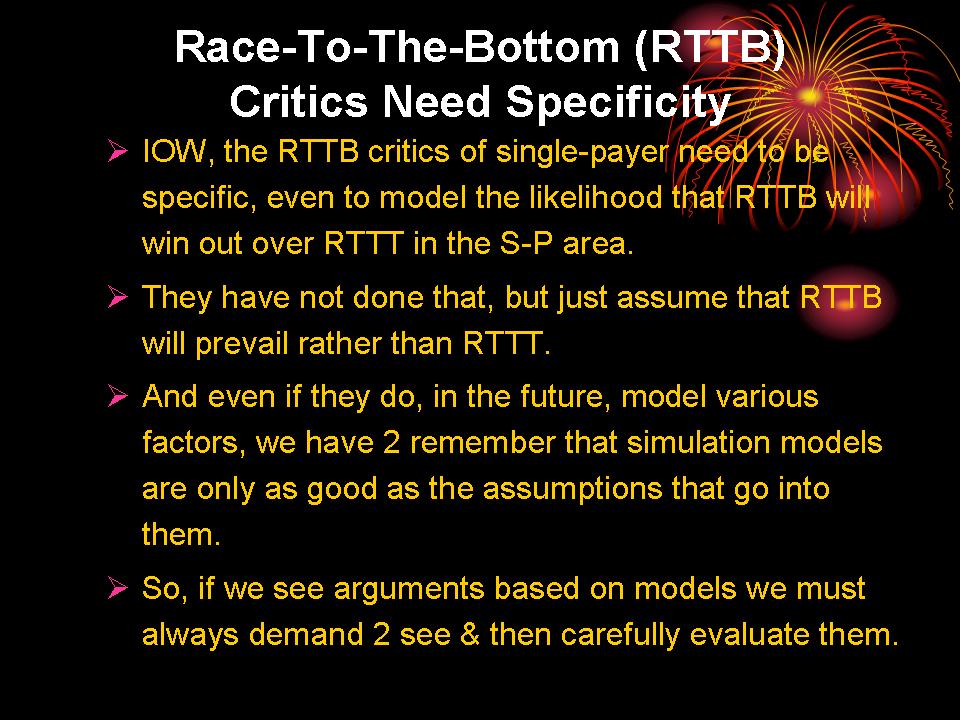 Race-To-The-Bottom (RTTB) Critics Need Specificity

➢ IOW, the RTTB critics of single-payer need to be specific, even to model the likelihood that RTTB will win out over RTTT in the S-P area.

➢ They have not done that, but just assume that RTTB will prevail rather than RTTT.

➢ And even if they do, in the future, model various factors, we have 2 remember that simulation models are only as good as the assumptions that go into them.

➢ So, if we see arguments based on models we must always demand 2 see & then carefully evaluate them.